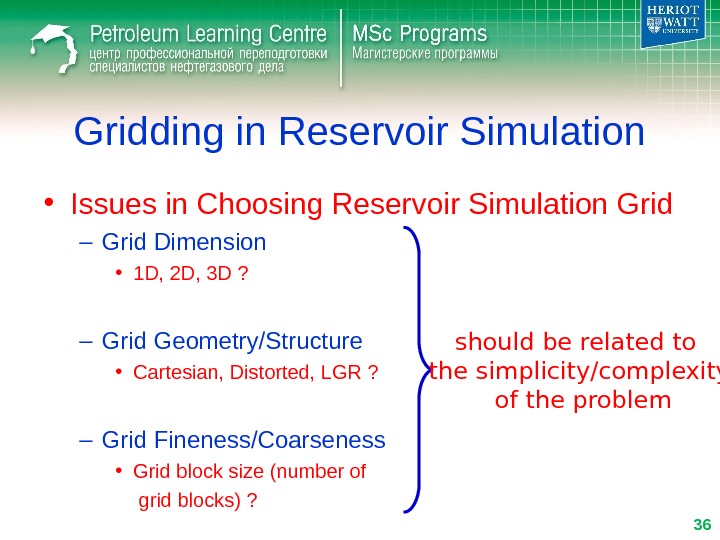 Petroleum Learning Centre
центр профессиональной переподготовки специалистов нефтегазового дела

MSc Programs
Магистерские программы

HERIOT WATT UNIVERSITY

Gridding in Reservoir Simulation

• Issues in Choosing Reservoir Simulation Grid
– Grid Dimension
• 1D, 2D, 3D ?
– Grid Geometry/Structure
• Cartesian, Distorted, LGR ?
– Grid Fineness/Coarseness
• Grid block size (number of grid blocks) ?

should be related to the simplicity/complexity of the problem

36